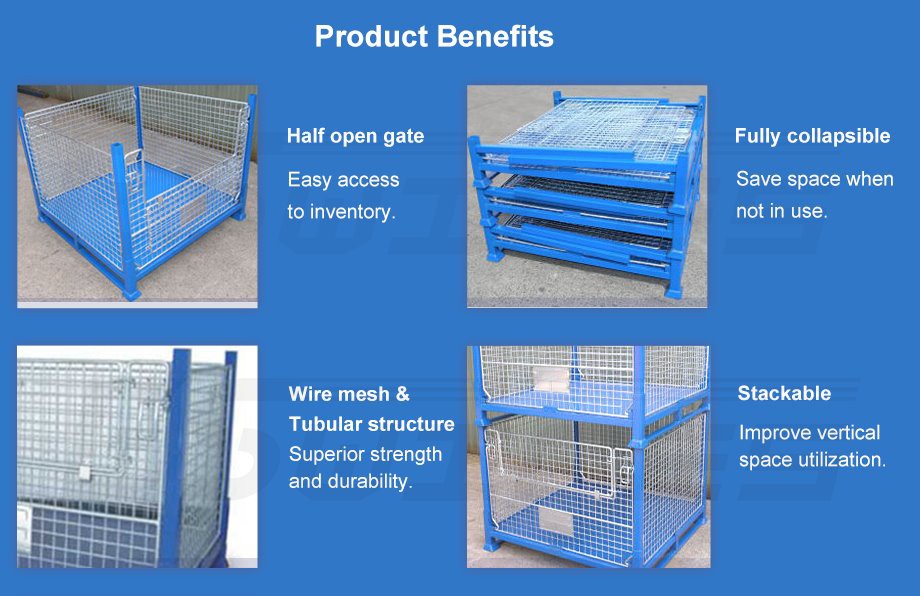 Product Benefits

Half open gate

Easy access to inventory.

Fully collapsible

Save space when not in use.

Wire mesh & Tubular structure

Superior strength and durability.

Stackable

Improve vertical space utilization.